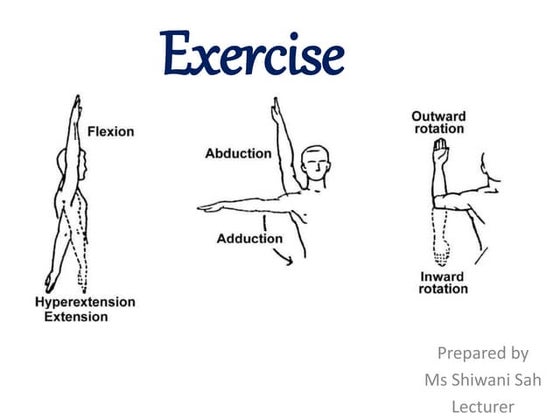 Exercise

Flexion

Hyperextension
Extension

Abduction

Adduction

Outward rotation

Inward rotation

Prepared by
Ms Shiwani Sah
Lecturer